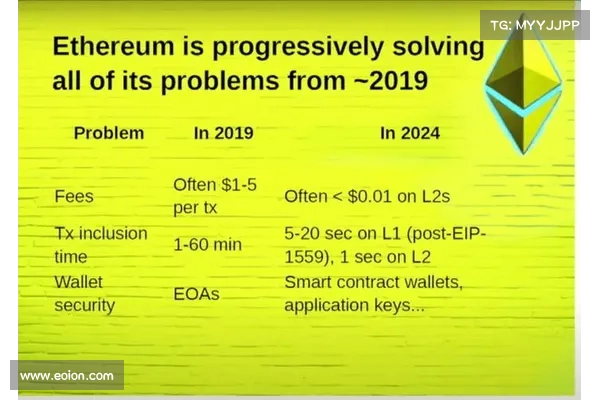 TG: MYYJJPP

Ethereum is progressively solving all of its problems from ~2019

| Problem | In 2019 | In 2024 |
|---|---|---|
| Fees | Often \$1-5 per tx | Often < \$0.01 on L2s |
| Tx inclusion time | 1-60 min | 5-20 sec on L1 (post-EIP-1559), 1 sec on L2 |
| Wallet security | EOAs | Smart contract wallets, application keys... |

www.eoion.com